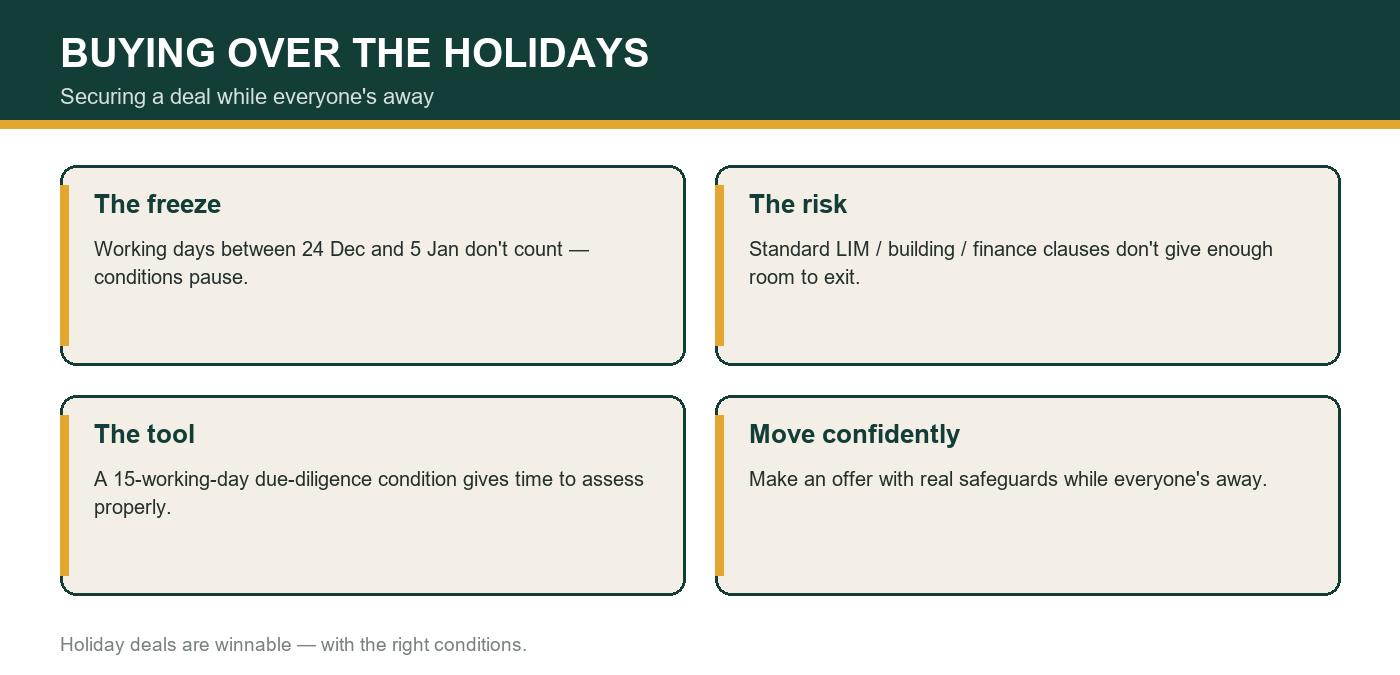 BUYING OVER THE HOLIDAYS

Securing a deal while everyone's away

The freeze

Working days between 24 Dec and 5 Jan don't count — conditions pause.

The risk

Standard LIM / building / finance clauses don't give enough room to exit.

The tool

A 15-working-day due-diligence condition gives time to assess properly.

Move confidently

Make an offer with real safeguards while everyone's away.

Holiday deals are winnable — with the right conditions.